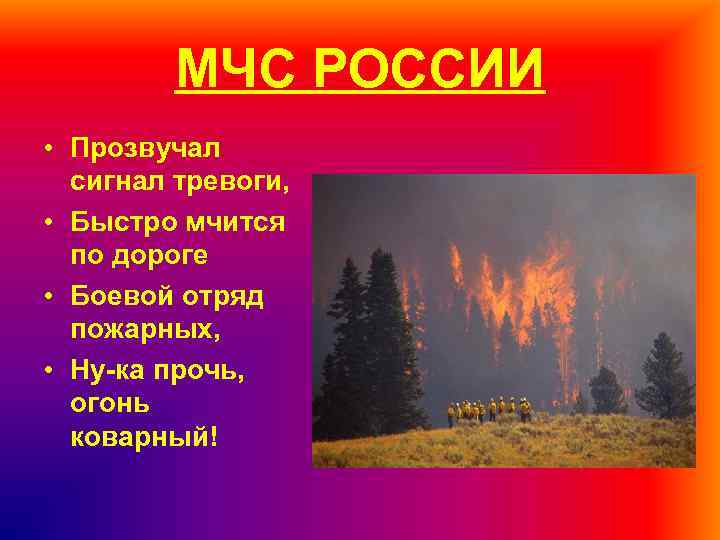 МЧС РОССИИ

• Прозвучал сигнал тревоги,
• Быстро мчится по дороге
• Боевой отряд пожарных,
• Ну-ка прочь, огонь коварный!